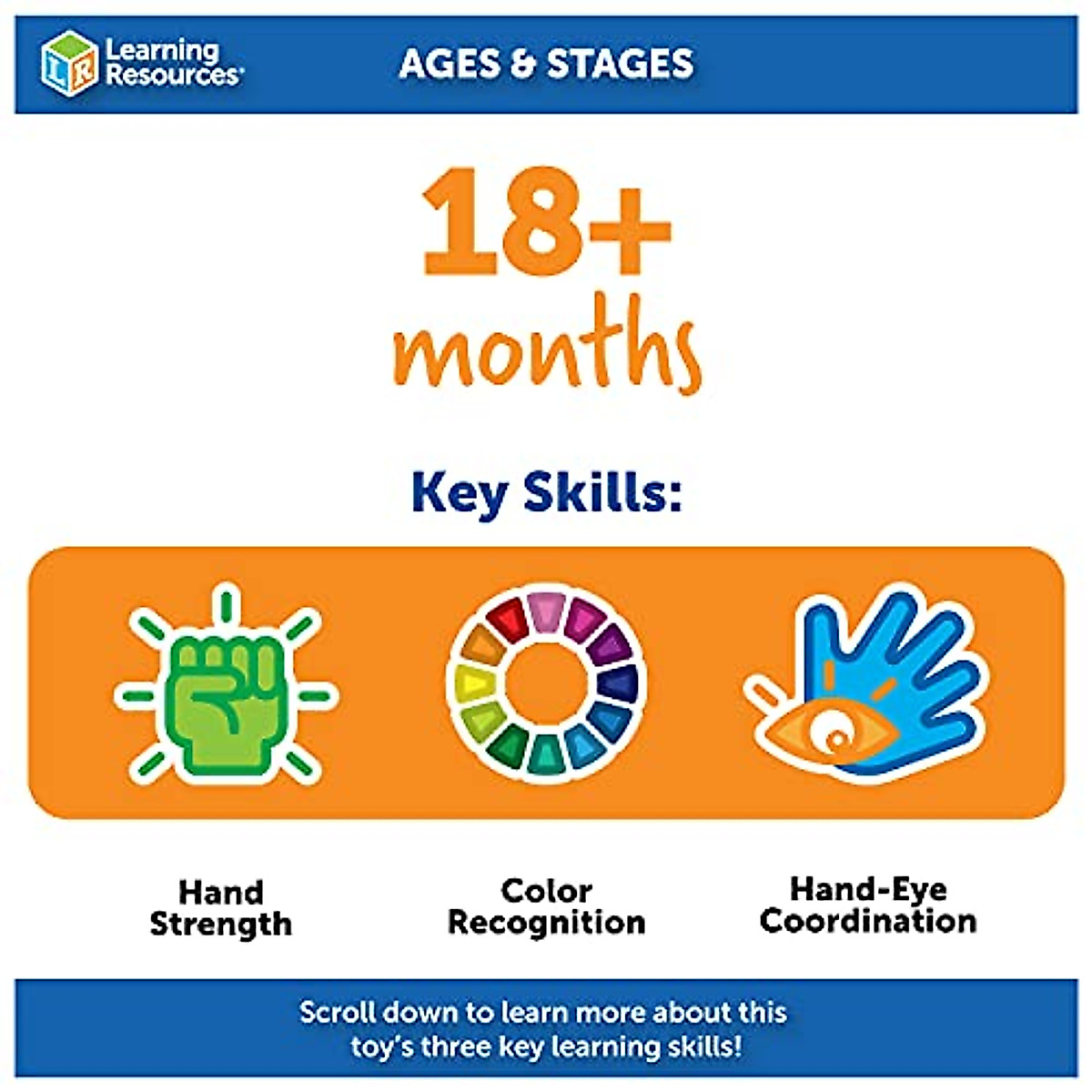 LR Learning Resources®

AGES & STAGES

18+ months

Key Skills:

Hand Strength

Color Recognition

Hand-Eye Coordination

Scroll down to learn more about this toy's three key learning skills!